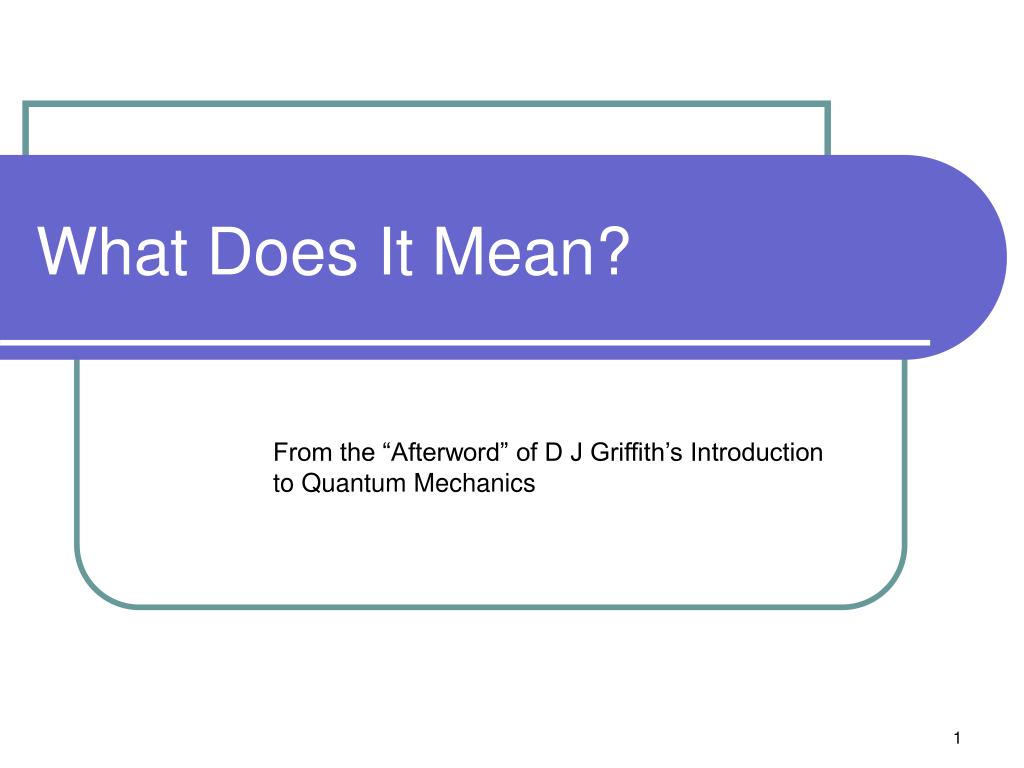 What Does It Mean?

From the “Afterword” of D J Griffith’s Introduction to Quantum Mechanics

1